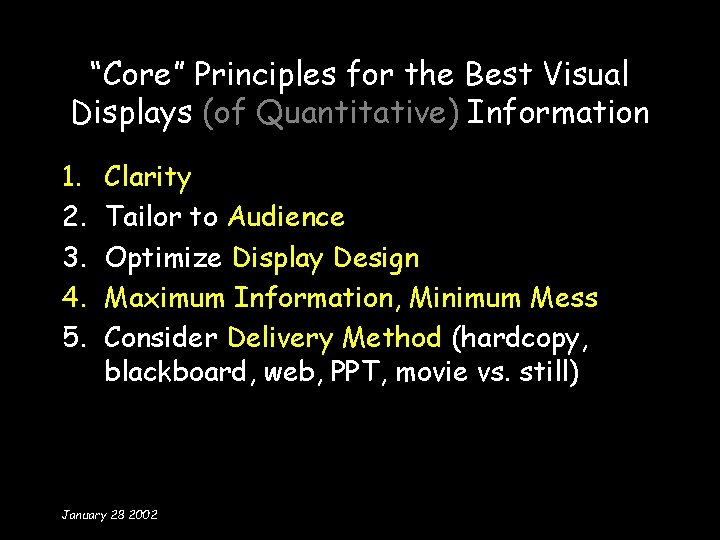 “Core” Principles for the Best Visual Displays (of Quantitative) Information

1. Clarity
2. Tailor to Audience
3. Optimize Display Design
4. Maximum Information, Minimum Mess
5. Consider Delivery Method (hardcopy, blackboard, web, PPT, movie vs. still)

January 28 2002